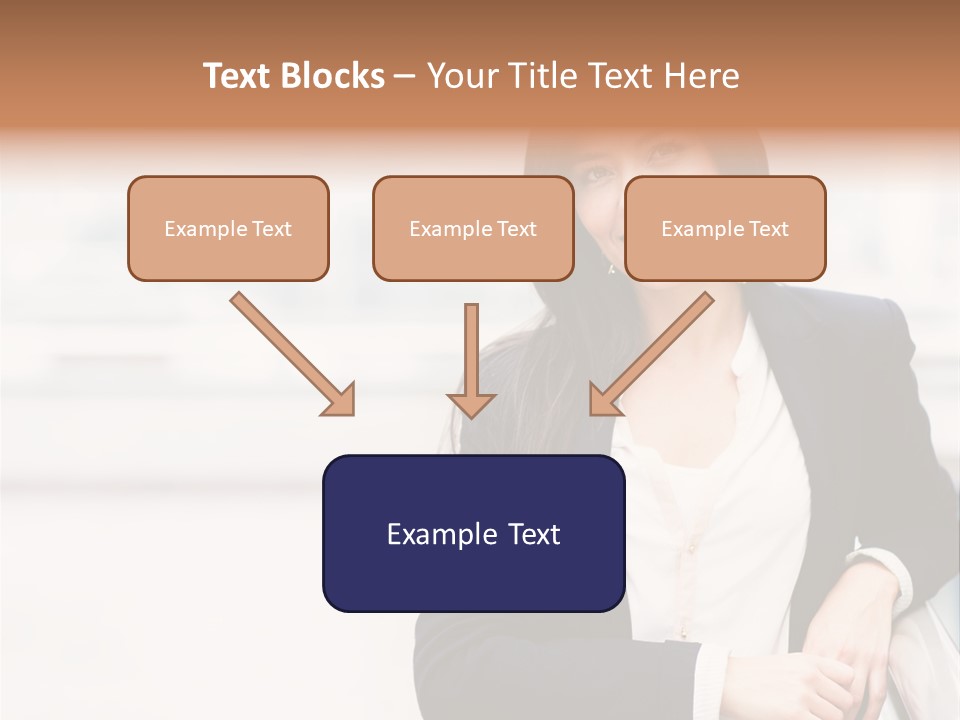 Text Blocks – Your Title Text Here

Example Text

Example Text

Example Text

Example Text